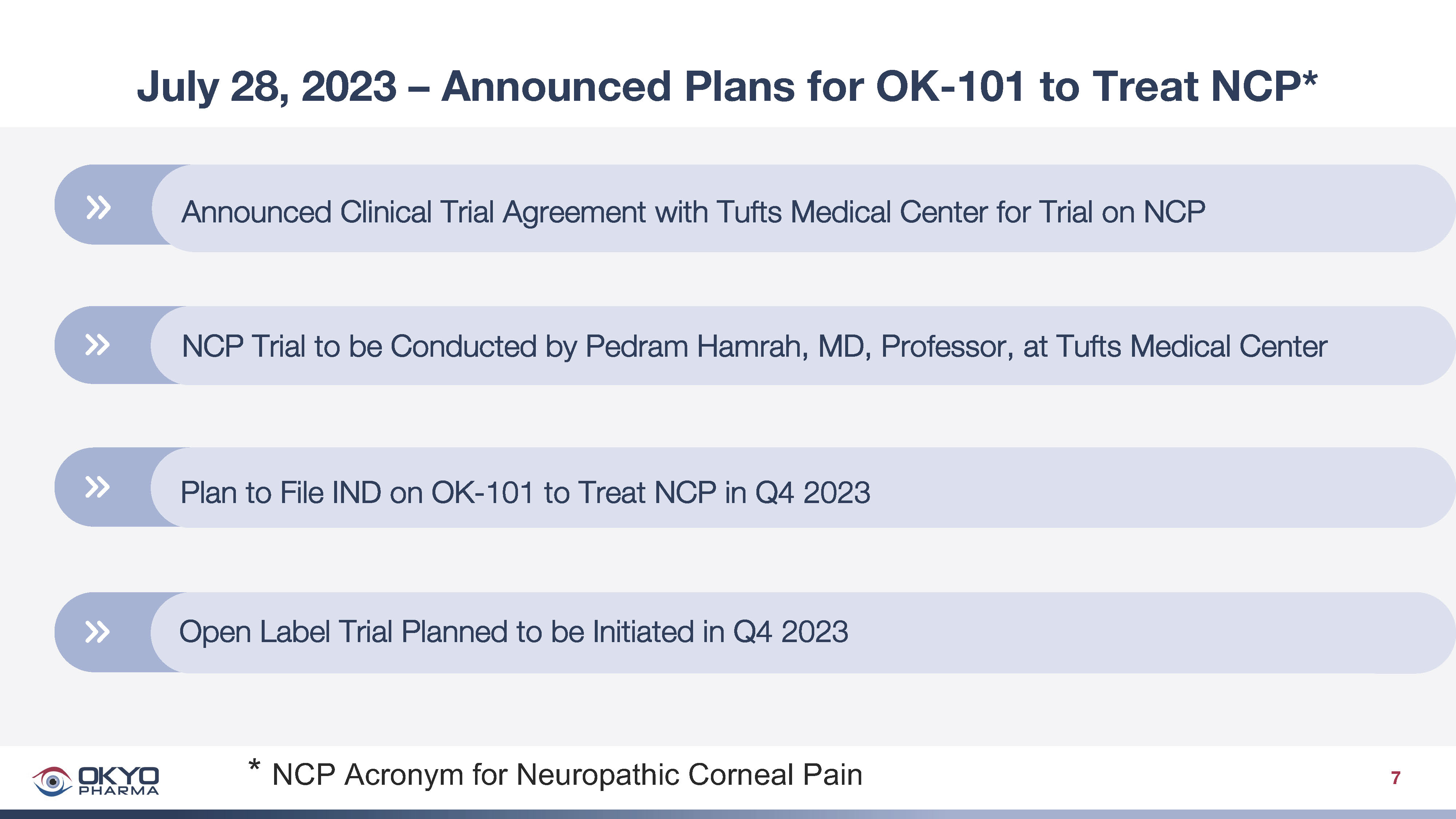 July 28, 2023 – Announced Plans for OK-101 to Treat NCP*

»

Announced Clinical Trial Agreement with Tufts Medical Center for Trial on NCP

»

NCP Trial to be Conducted by Pedram Hamrah, MD, Professor, at Tufts Medical Center

»

Plan to File IND on OK-101 to Treat NCP in Q4 2023

»

Open Label Trial Planned to be Initiated in Q4 2023

OKYO PHARMA

* NCP Acronym for Neuropathic Corneal Pain

7